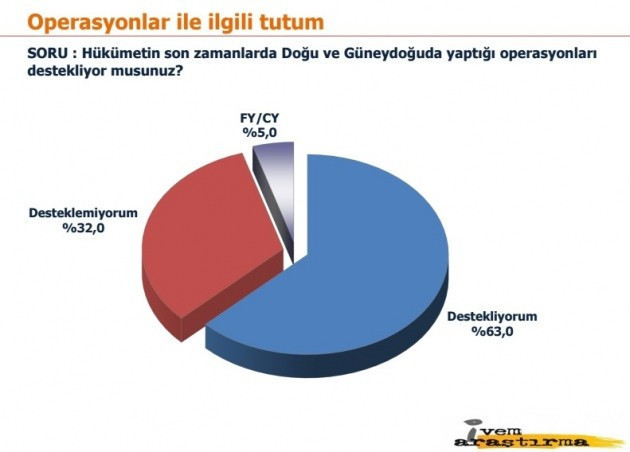 Operasyonlar ile ilgili tutum

SORU : Hükümetin son zamanlarda Doğu ve Güneydoğuda yaptığı operasyonları destekliyor musunuz?

FY/CY
%5,0

Desteklemiyorum
%32,0

Destekliyorum
%63,0

ivem araştırma